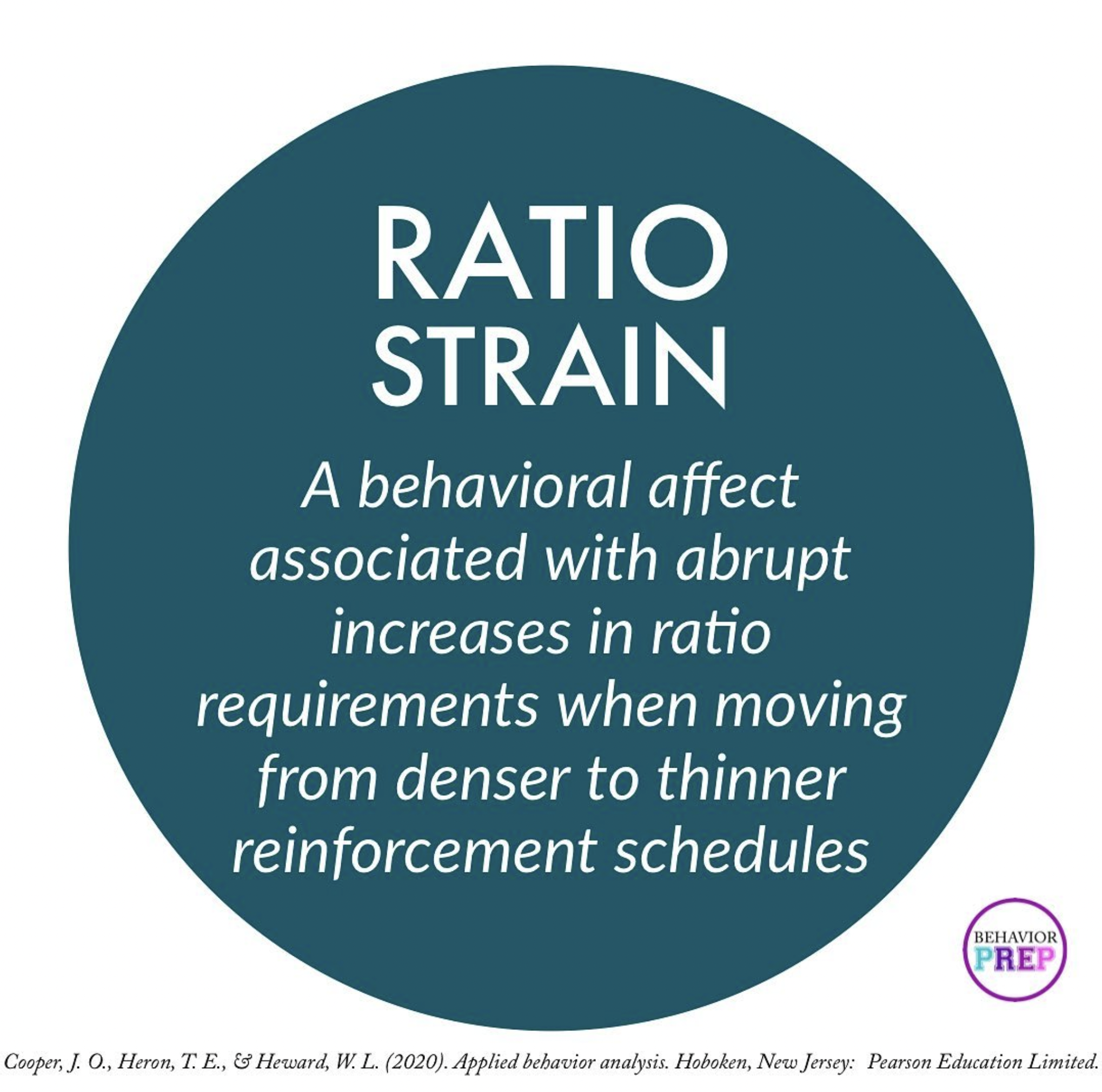 RATIO STRAIN

A behavioral affect associated with abrupt increases in ratio requirements when moving from denser to thinner reinforcement schedules

BEHAVIOR PREP

Cooper, J. O., Heron, T. E., & Heward, W. L. (2020). Applied behavior analysis. Hoboken, New Jersey: Pearson Education Limited.